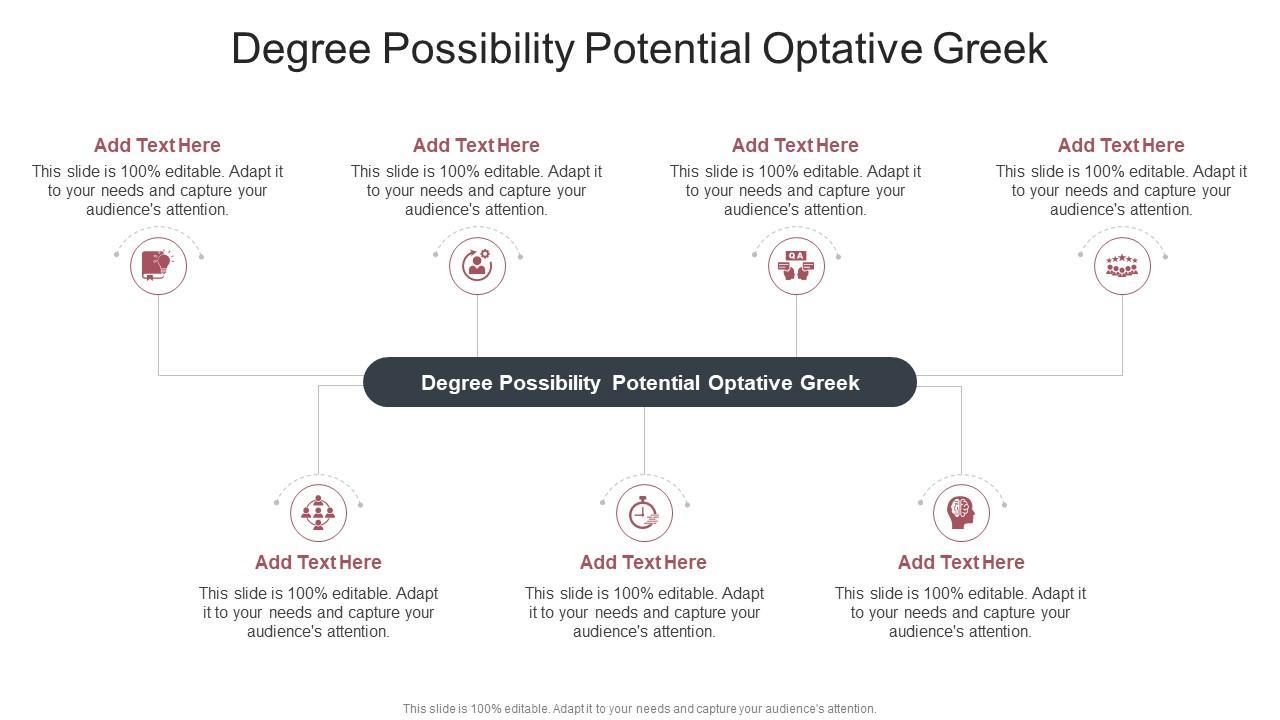 Degree Possibility Potential Optative Greek

Add Text Here
This slide is 100% editable. Adapt it to your needs and capture your audience's attention.

Add Text Here
This slide is 100% editable. Adapt it to your needs and capture your audience's attention.

Add Text Here
This slide is 100% editable. Adapt it to your needs and capture your audience's attention.

Add Text Here
This slide is 100% editable. Adapt it to your needs and capture your audience's attention.

Q A

Degree Possibility Potential Optative Greek

Add Text Here
This slide is 100% editable. Adapt it to your needs and capture your audience's attention.

Add Text Here
This slide is 100% editable. Adapt it to your needs and capture your audience's attention.

Add Text Here
This slide is 100% editable. Adapt it to your needs and capture your audience's attention.

This slide is 100% editable. Adapt it to your needs and capture your audience's attention.